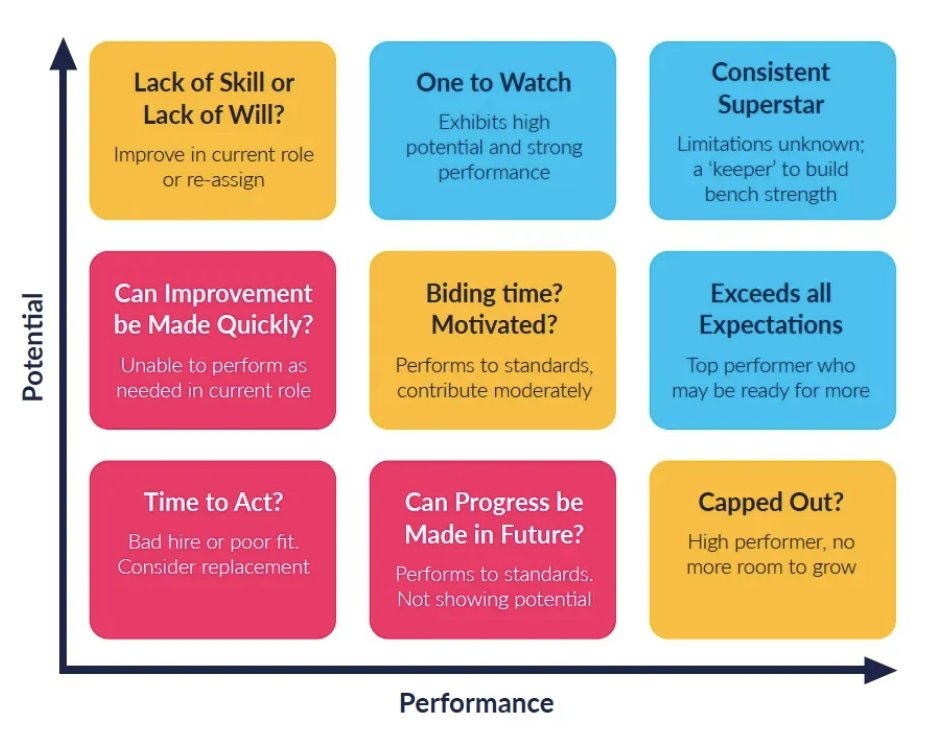 Potential

Lack of Skill or Lack of Will?

Improve in current role or re-assign

One to Watch

Exhibits high potential and strong performance

Consistent Superstar

Limitations unknown; a 'keeper' to build bench strength

Can Improvement be Made Quickly?

Unable to perform as needed in current role

Biding time? Motivated?

Performs to standards, contribute moderately

Exceeds all Expectations

Top performer who may be ready for more

Time to Act?

Bad hire or poor fit. Consider replacement

Can Progress be Made in Future?

Performs to standards. Not showing potential

Capped Out?

High performer, no more room to grow

Performance